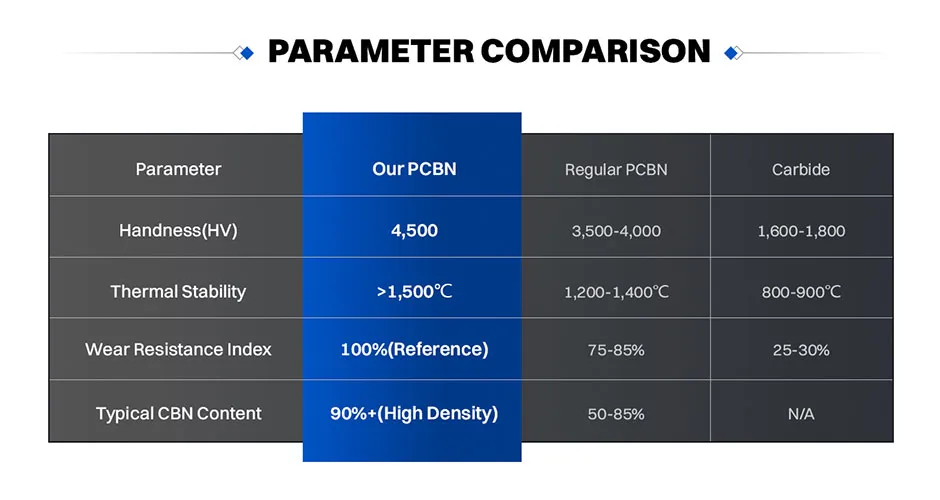 PARAMETER COMPARISON

| Parameter | Our PCBN | Regular PCBN | Carbide |
|---|---|---|---|
| Handness(HV) | 4,500 | 3,500-4,000 | 1,600-1,800 |
| Thermal Stability | >1,500℃ | 1,200-1,400℃ | 800-900℃ |
| Wear Resistance Index | 100%(Reference) | 75-85% | 25-30% |
| Typical CBN Content | 90%+(High Density) | 50-85% | N/A |